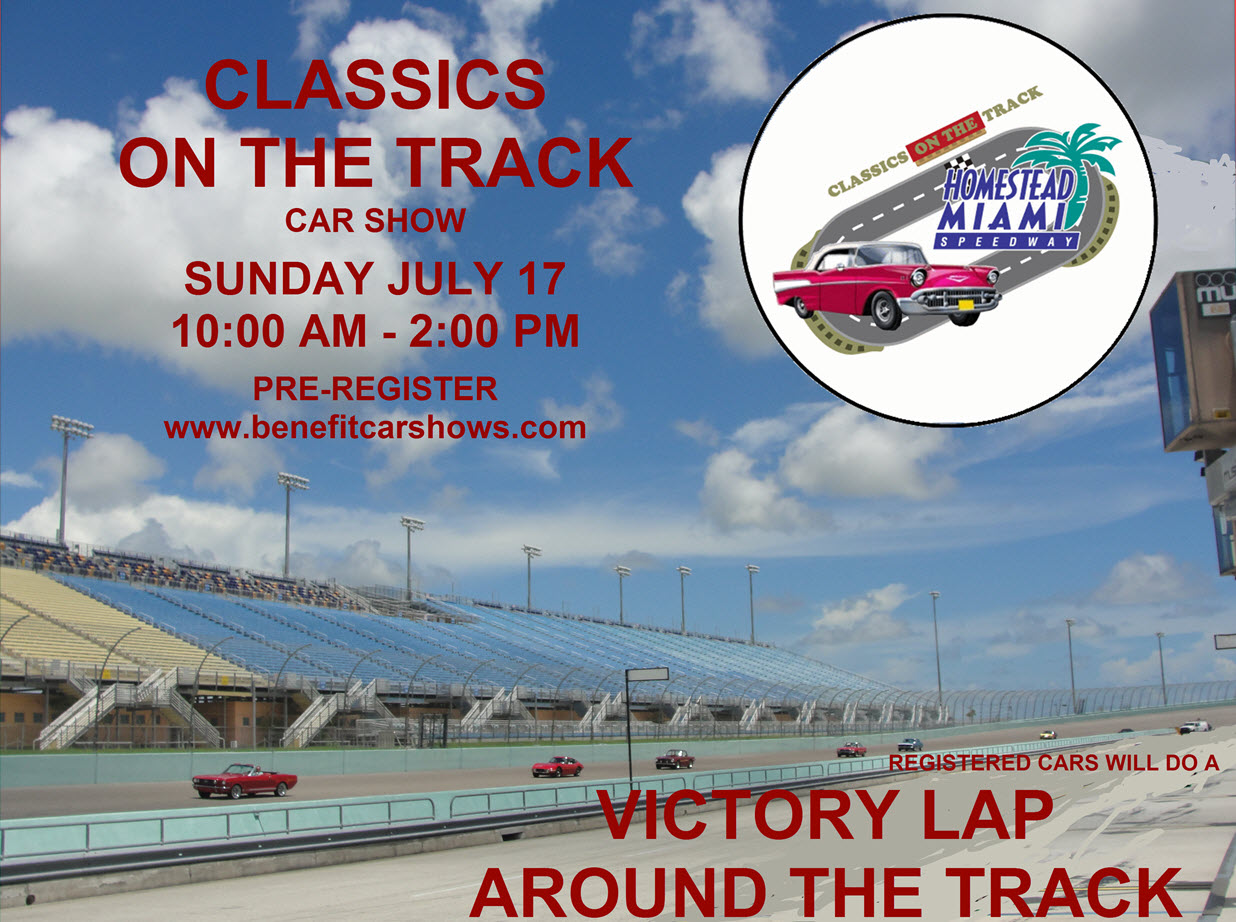 CLASSICS
ON THE TRACK
CAR SHOW
SUNDAY JULY 17
10:00 AM - 2:00 PM
PRE-REGISTER
www.benefitcarshows.com

CLASSICS ON THE TRACK
HOMESTEAD
MIAMI
SPEEDWAY

REGISTERED CARS WILL DO A
VICTORY LAP
AROUND THE TRACK